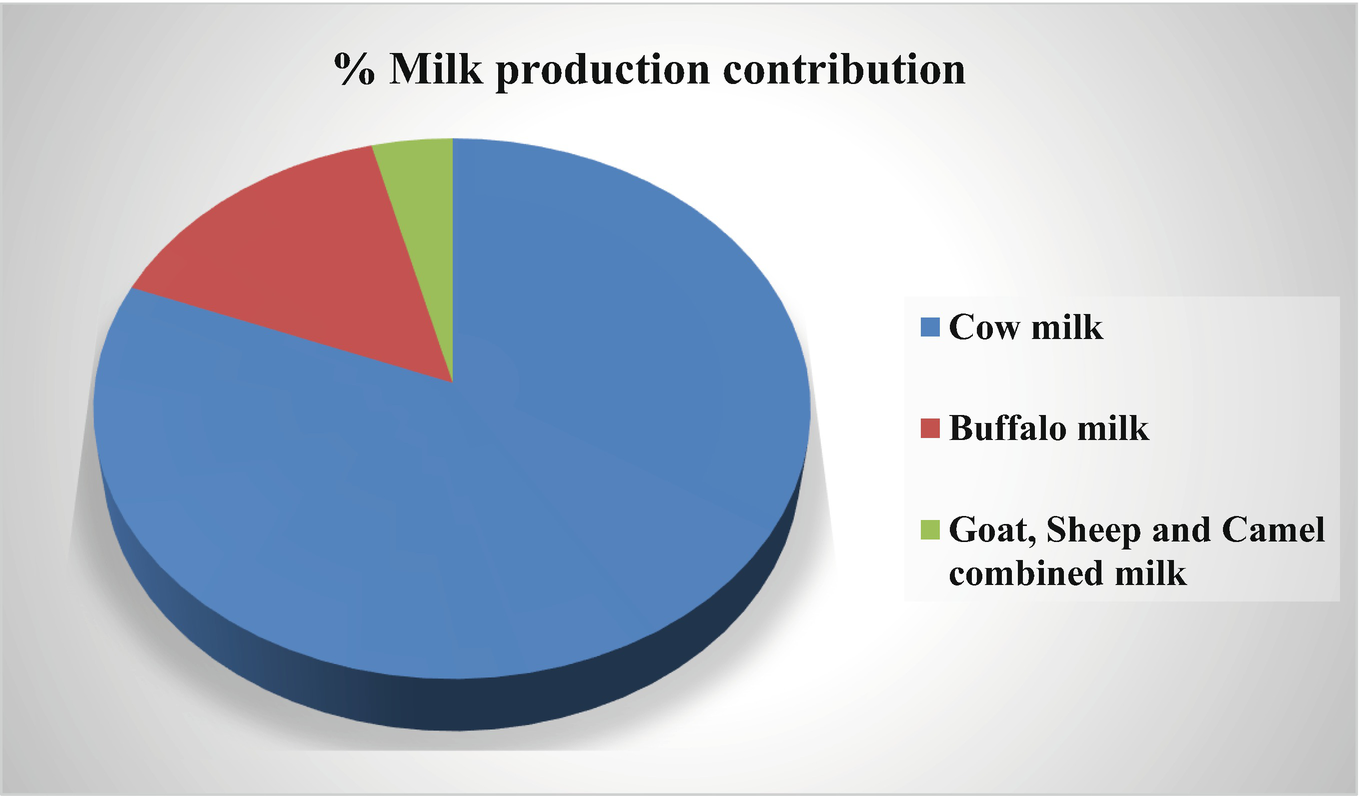 % Milk production contribution

Cow milk

Buffalo milk

Goat, Sheep and Camel combined milk